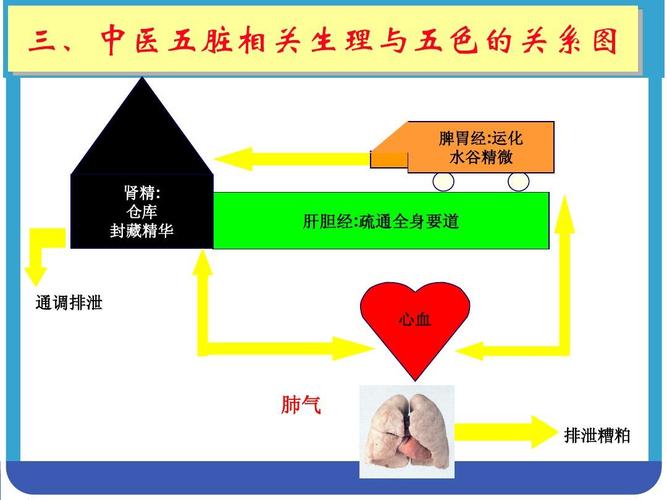 三、中医五脏相关生理与五色的关系图

脾胃经:运化水谷精微

肾精:
仓库
封藏精华

肝胆经:疏通全身要道

通调排泄

心血

肺气

排泄糟粕